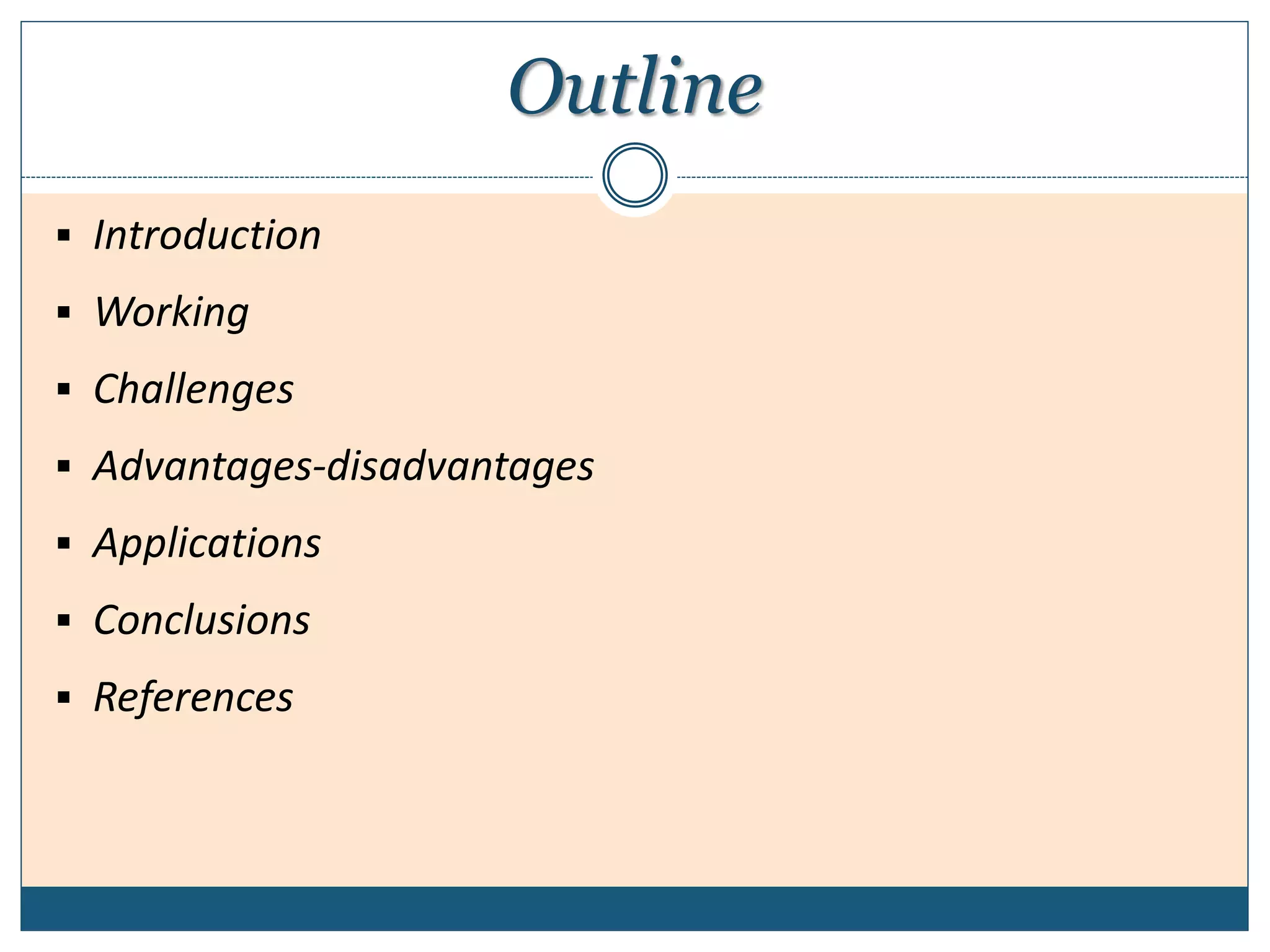 Outline

▪ Introduction
▪ Working
▪ Challenges
▪ Advantages-disadvantages
▪ Applications
▪ Conclusions
▪ References